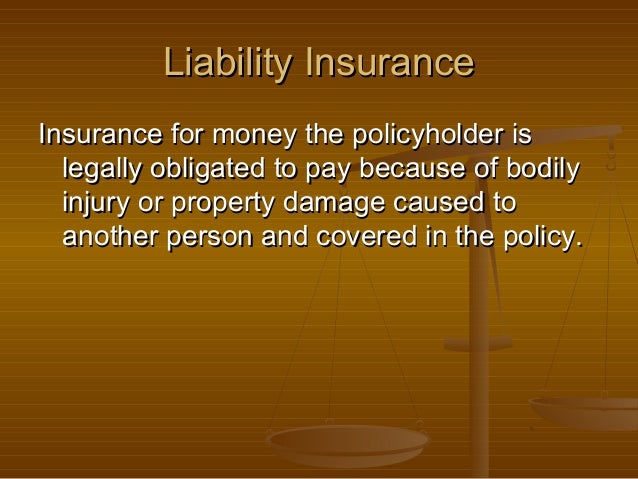 Liability Insurance

Insurance for money the policyholder is legally obligated to pay because of bodily injury or property damage caused to another person and covered in the policy.